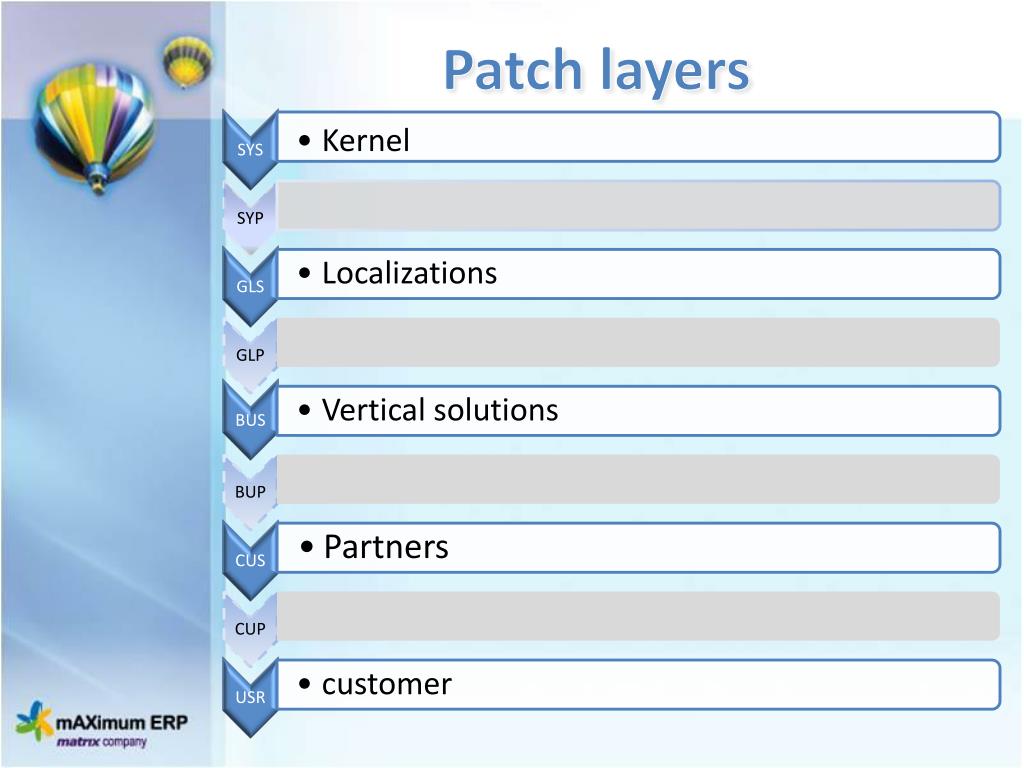 Patch layers

SYS
• Kernel

SYP

GLS
• Localizations

GLP

BUS
• Vertical solutions

BUP

CUS
• Partners

CUP

USR
• customer

mAXimum ERP
matrix company